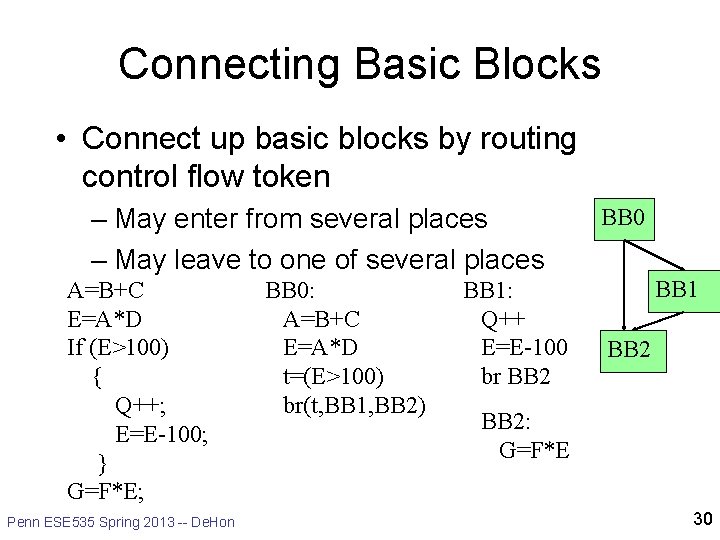 Connecting Basic Blocks

• Connect up basic blocks by routing control flow token

– May enter from several places

– May leave to one of several places

A=B+C
E=A*D
If (E>100)
{
Q++;
E=E-100;
}
G=F*E;

BB0:
A=B+C
E=A*D
t=(E>100)
br(t,BB1,BB2)

BB1:
Q++
E=E-100
br BB2

BB2:
G=F*E

BB0

BB1

BB2

Penn ESE535 Spring 2013 -- DeHon

30